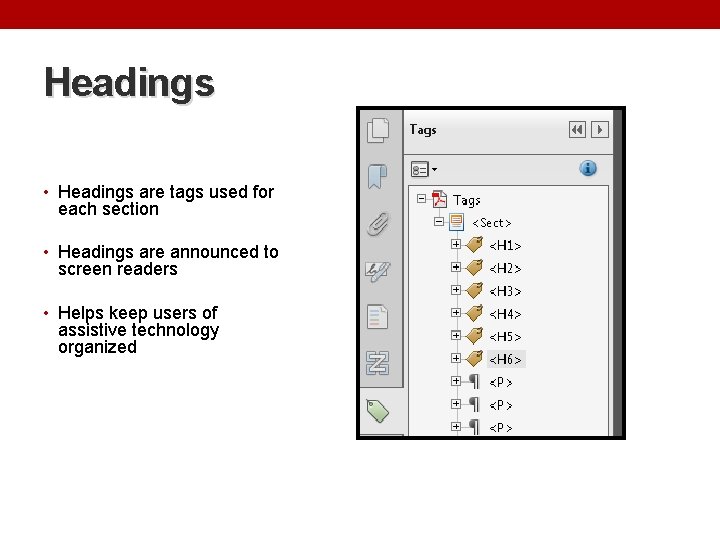 Headings

• Headings are tags used for each section

• Headings are announced to screen readers

• Helps keep users of assistive technology organized

Tags

Tags
<Sect>
<H1>
<H2>
<H3>
<H4>
<H5>
<H6>
<P>
<P>
<P>